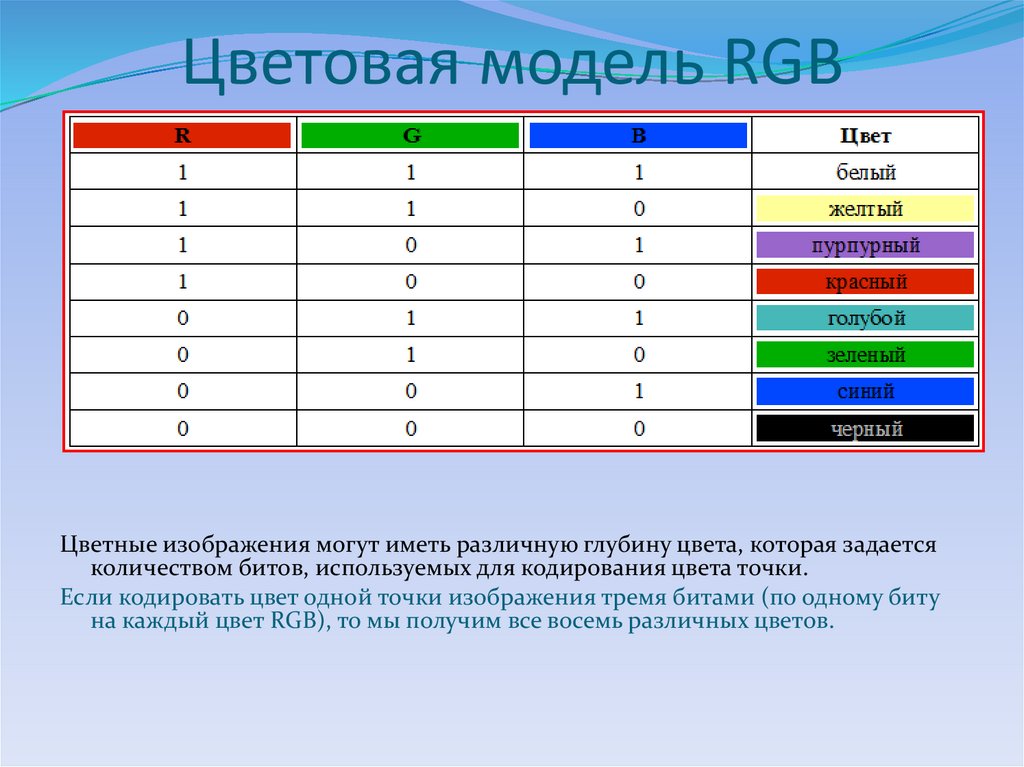 Цветовая модель RGB

| R | G | B | Цвет |
|---|---|---|---|
| 1 | 1 | 1 | белый |
| 1 | 1 | 0 | желтый |
| 1 | 0 | 1 | пурпурный |
| 1 | 0 | 0 | красный |
| 0 | 1 | 1 | голубой |
| 0 | 1 | 0 | зеленый |
| 0 | 0 | 1 | синий |
| 0 | 0 | 0 | черный |

Цветные изображения могут иметь различную глубину цвета, которая задается количеством битов, используемых для кодирования цвета точки.

Если кодировать цвет одной точки изображения тремя битами (по одному биту на каждый цвет RGB), то мы получим все восемь различных цветов.